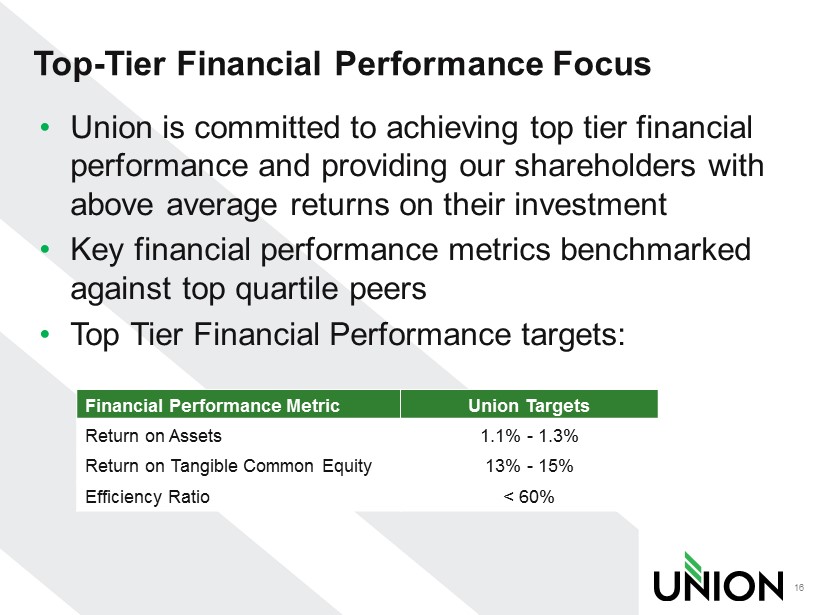 Top-Tier Financial Performance Focus

• Union is committed to achieving top tier financial performance and providing our shareholders with above average returns on their investment
• Key financial performance metrics benchmarked against top quartile peers
• Top Tier Financial Performance targets:

| Financial Performance Metric | Union Targets |
|---|---|
| Return on Assets | 1.1% - 1.3% |
| Return on Tangible Common Equity | 13% - 15% |
| Efficiency Ratio | < 60% |

UNION

16